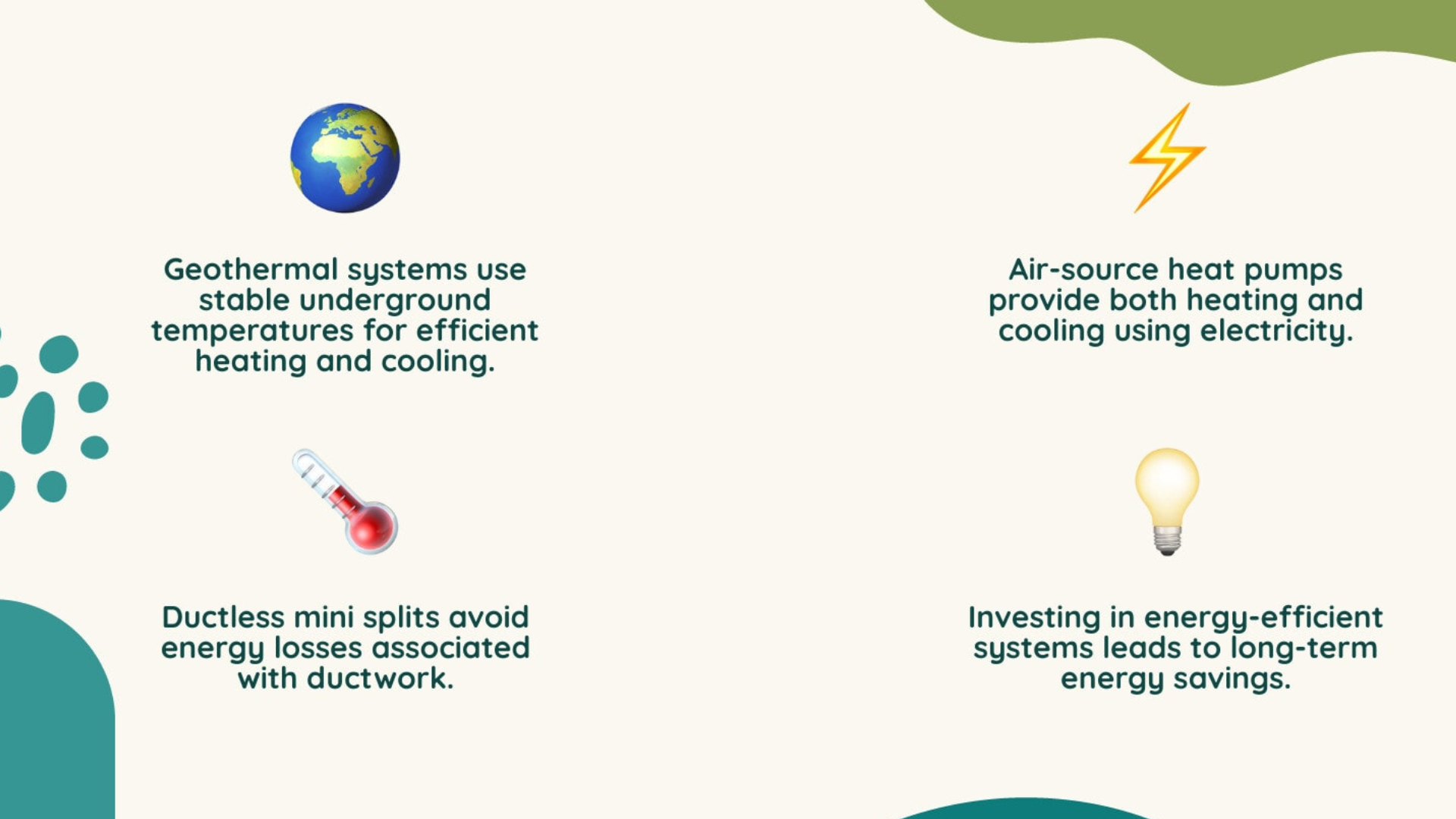 Geothermal systems use stable underground temperatures for efficient heating and cooling.

Air-source heat pumps provide both heating and cooling using electricity.

Ductless mini splits avoid energy losses associated with ductwork.

Investing in energy-efficient systems leads to long-term energy savings.